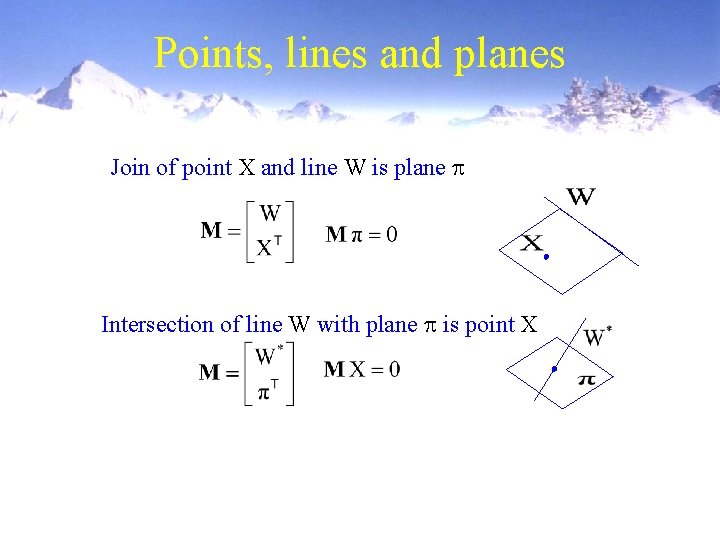 Points, lines and planes

Join of point X and line W is plane $\pi$

$\mathbf{M} = \begin{bmatrix} W \\ X^T \end{bmatrix}$ $\mathbf{M}\pi = 0$

W

X

Intersection of line W with plane $\pi$ is point X

$\mathbf{M} = \begin{bmatrix} W^* \\ \pi^T \end{bmatrix}$ $\mathbf{M}X = 0$

$W^*$

$\pi$